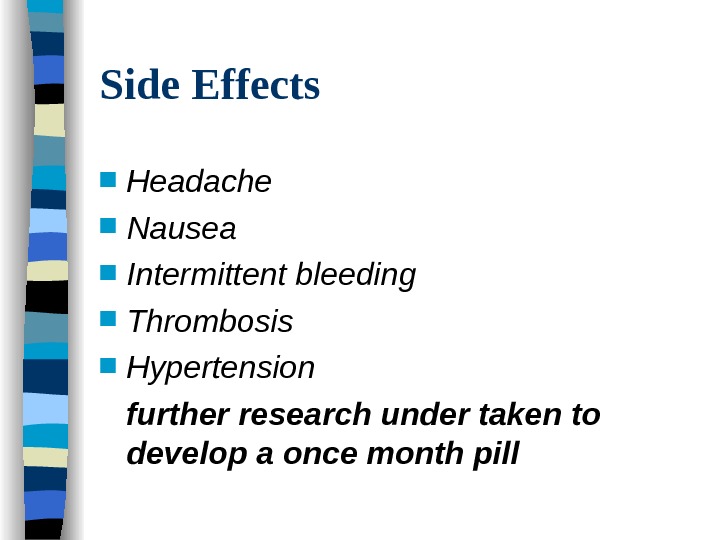 Side Effects

- Headache
- Nausea
- Intermittent bleeding
- Thrombosis
- Hypertension

further research under taken to develop a once month pill